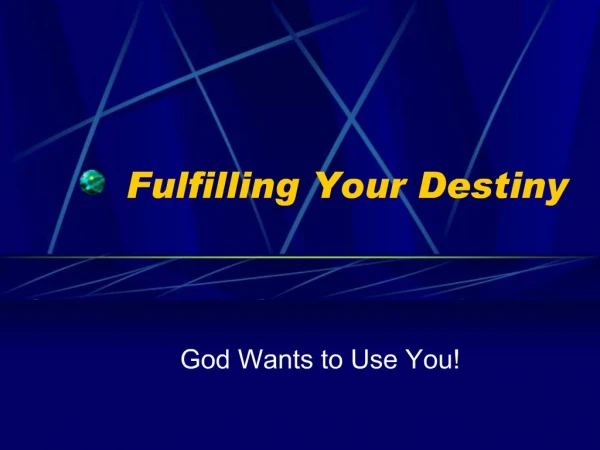 Fulfilling Your Destiny

God Wants to Use You!